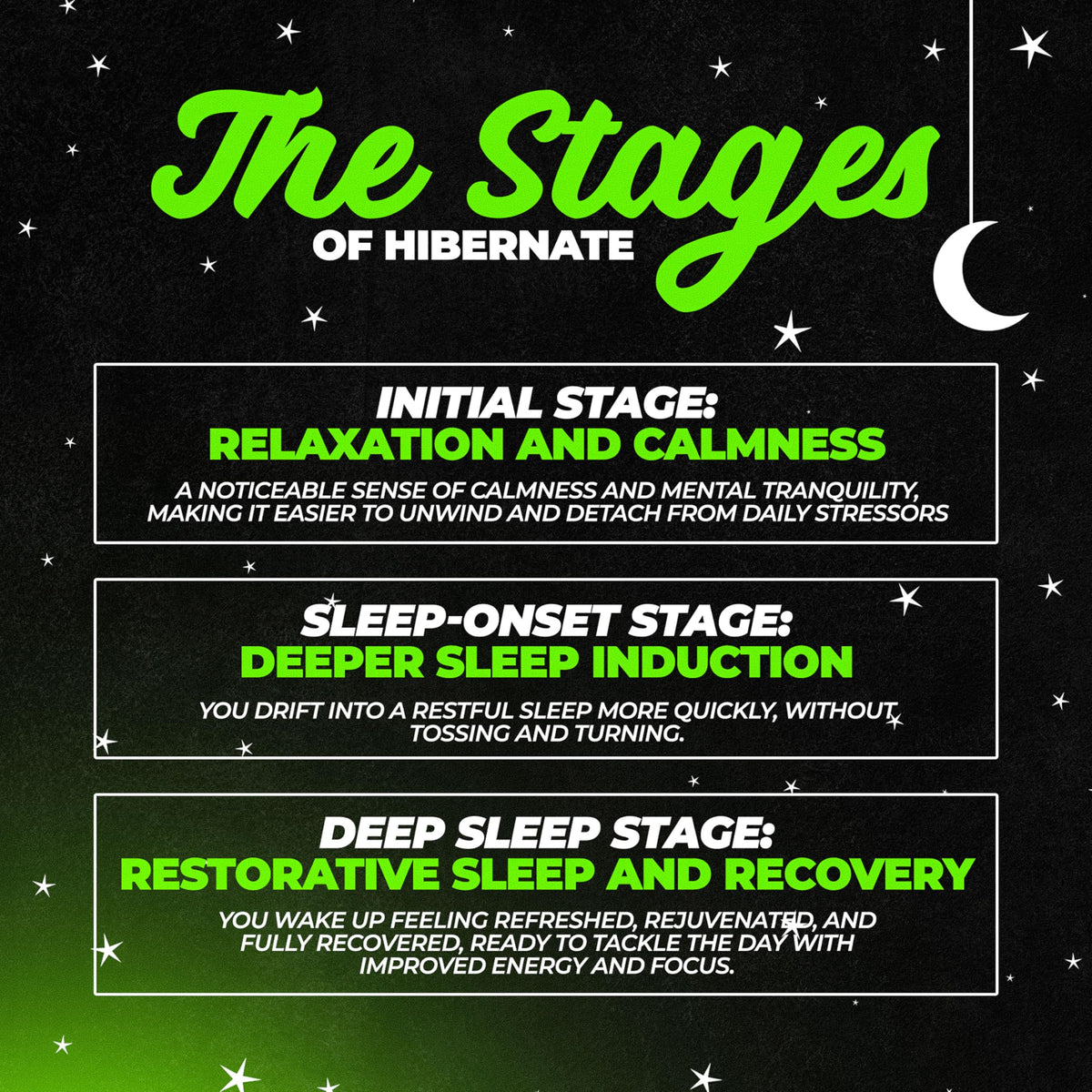 The Stages
OF HIBERNATE

INITIAL STAGE:
RELAXATION AND CALMNESS
A NOTICEABLE SENSE OF CALMNESS AND MENTAL TRANQUILITY, MAKING IT EASIER TO UNWIND AND DETACH FROM DAILY STRESSORS

SLEEP-ONSET STAGE:
DEEPER SLEEP INDUCTION
YOU DRIFT INTO A RESTFUL SLEEP MORE QUICKLY, WITHOUT TOSSING AND TURNING.

DEEP SLEEP STAGE:
RESTORATIVE SLEEP AND RECOVERY
YOU WAKE UP FEELING REFRESHED, REJUVENATED, AND FULLY RECOVERED, READY TO TACKLE THE DAY WITH IMPROVED ENERGY AND FOCUS.